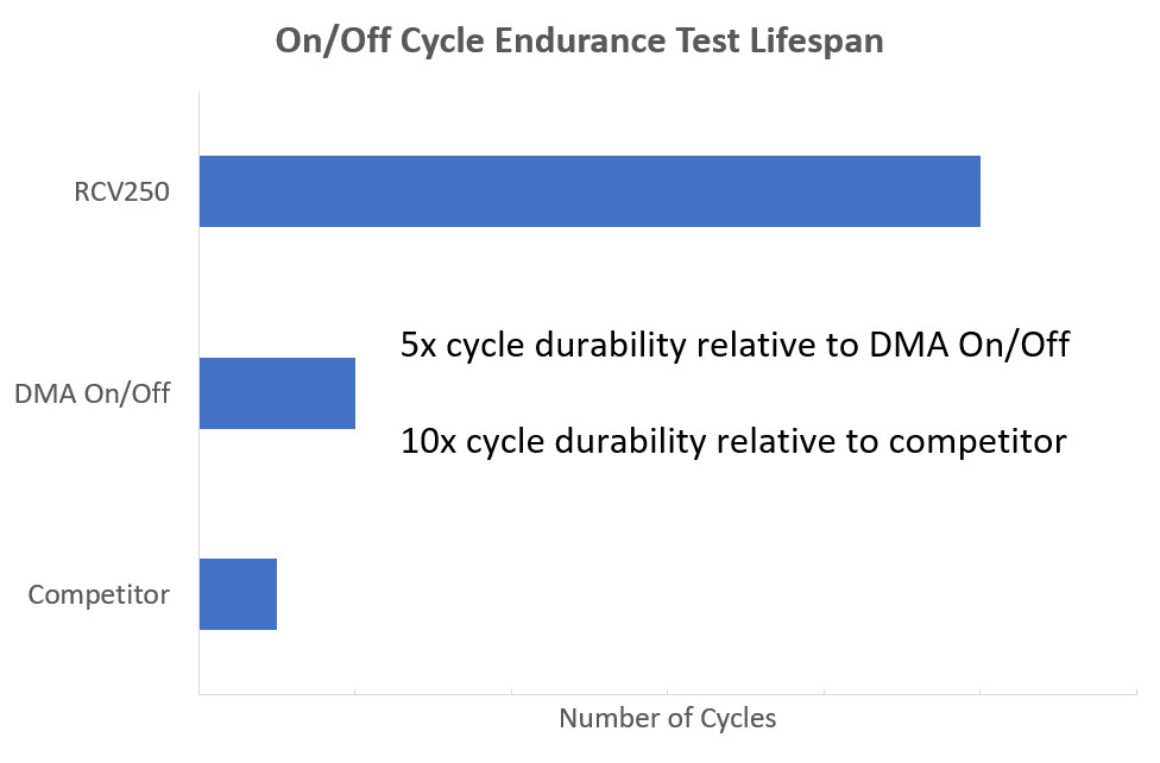 On/Off Cycle Endurance Test Lifespan

RCV250

DMA On/Off

Competitor

5x cycle durability relative to DMA On/Off

10x cycle durability relative to competitor

Number of Cycles